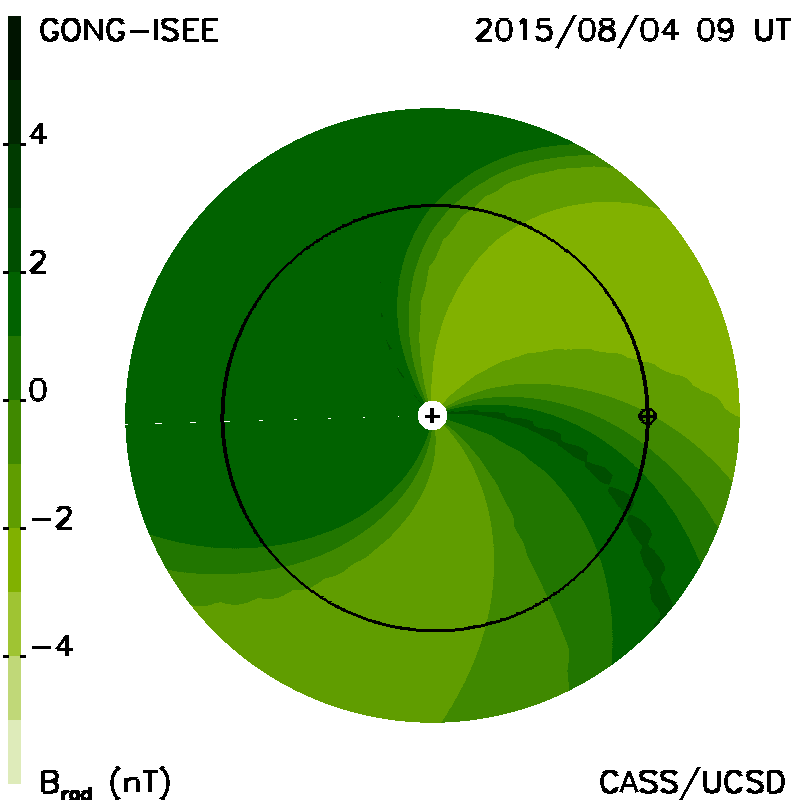 GONG-ISEE

2015/08/04 09 UT

4

2

0

−2

−4

$B_{rad}$ (nT)

CASS/UCSD